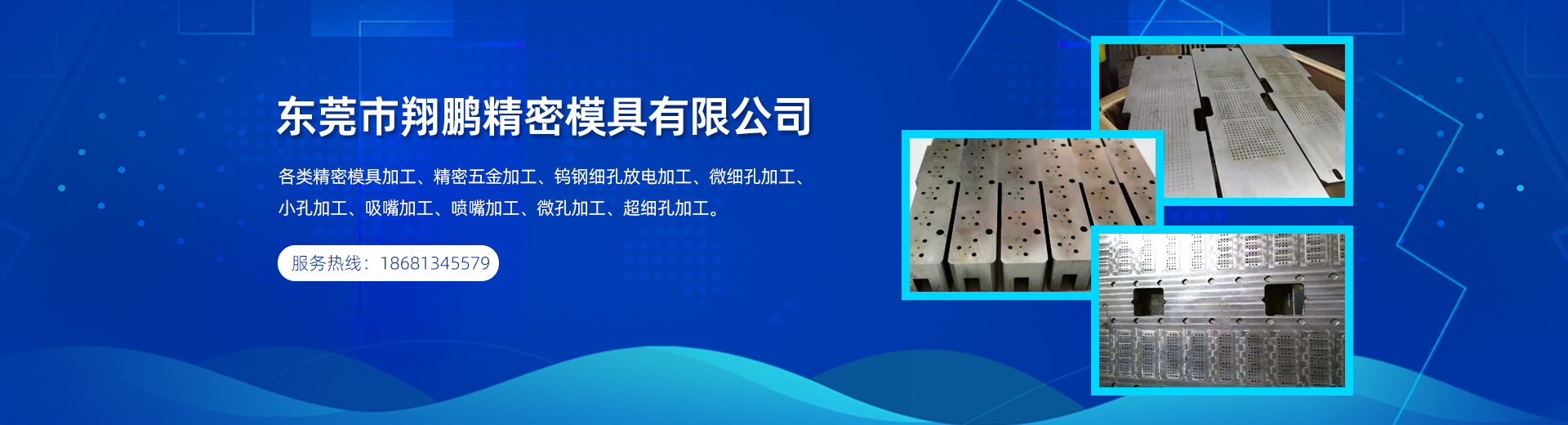 东莞市翔鹏精密模具有限公司

各类精密模具加工、精密五金加工、钨钢细孔放电加工、微细孔加工、小孔加工、吸嘴加工、喷嘴加工、微孔加工、超细孔加工。

服务热线：18681345579